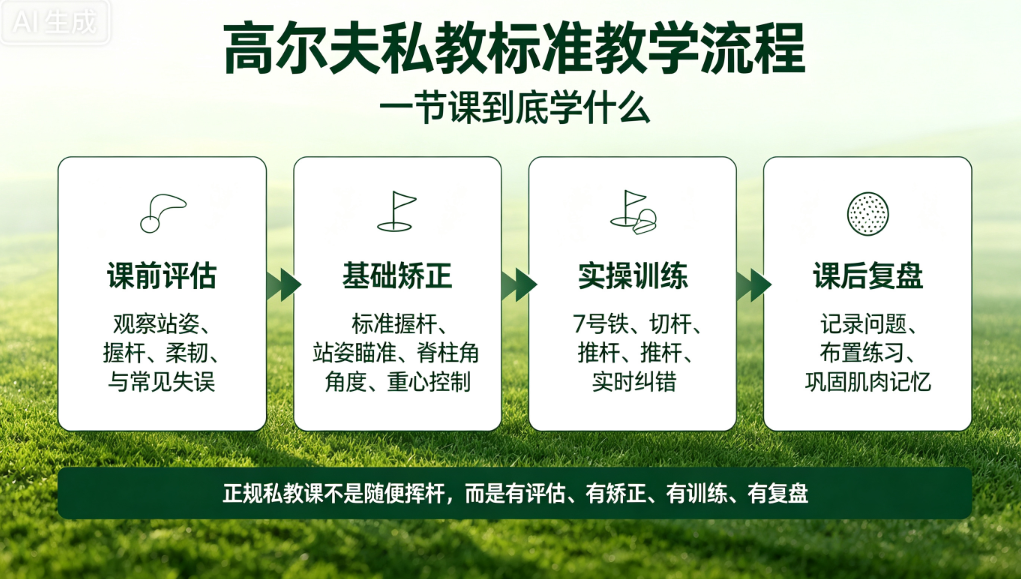 AI生成

高尔夫私教标准教学流程

一节课到底学什么

课前评估

观察站姿、握杆、柔韧、与常见失误

基础矫正

标准握杆、站姿瞄准、脊柱角角度、重心控制

实操训练

7号铁、切杆、推杆、推杆、实时纠错

课后复盘

记录问题、布置练习、巩固肌肉记忆

正规私教课不是随便挥杆，而是有评估、有矫正、有训练、有复盘